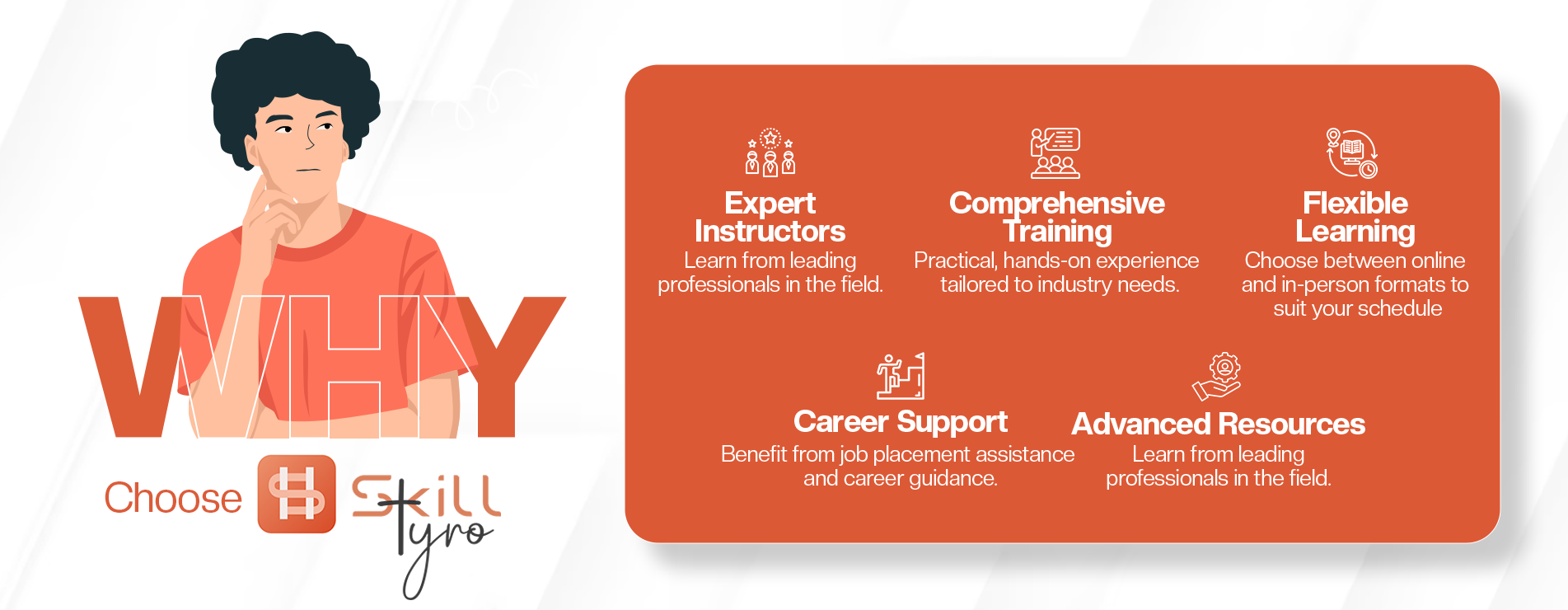 WHY

Choose Skill Tyro

Expert Instructors
Learn from leading professionals in the field.

Comprehensive Training
Practical, hands-on experience tailored to industry needs.

Flexible Learning
Choose between online and in-person formats to suit your schedule

Career Support
Benefit from job placement assistance and career guidance.

Advanced Resources
Learn from leading professionals in the field.